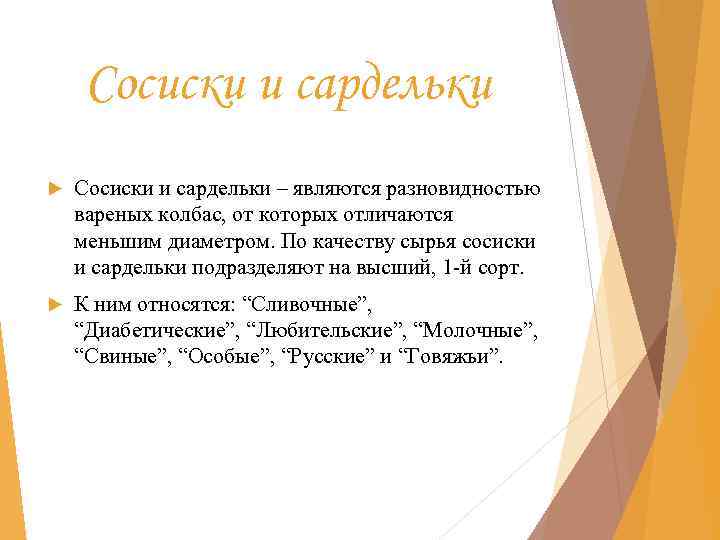 Сосиски и сардельки

Сосиски и сардельки – являются разновидностью вареных колбас, от которых отличаются меньшим диаметром. По качеству сырья сосиски и сардельки подразделяют на высший, 1-й сорт.

К ним относятся: “Сливочные”, “Диабетические”, “Любительские”, “Молочные”, “Свиные”, “Особые”, “Русские” и “Говяжьи”.